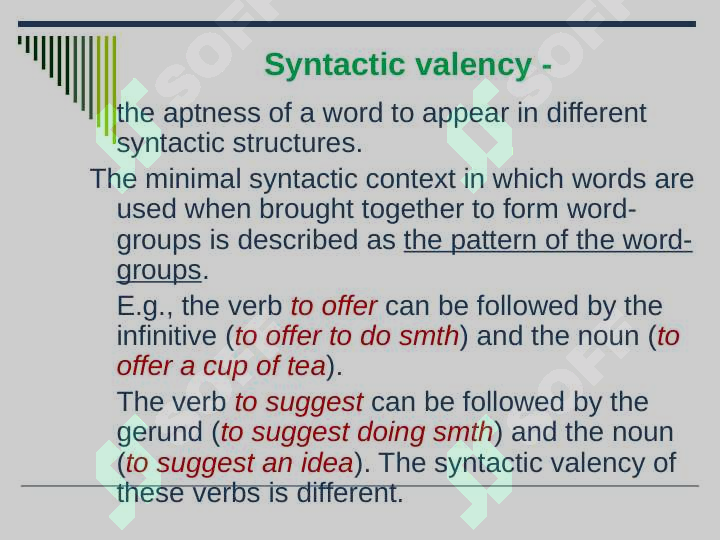 Syntactic valency -

the aptness of a word to appear in different syntactic structures.

The minimal syntactic context in which words are used when brought together to form word-groups is described as the pattern of the word-groups.

E.g., the verb to offer can be followed by the infinitive (to offer to do smth) and the noun (to offer a cup of tea).

The verb to suggest can be followed by the gerund (to suggest doing smth) and the noun (to suggest an idea). The syntactic valency of these verbs is different.